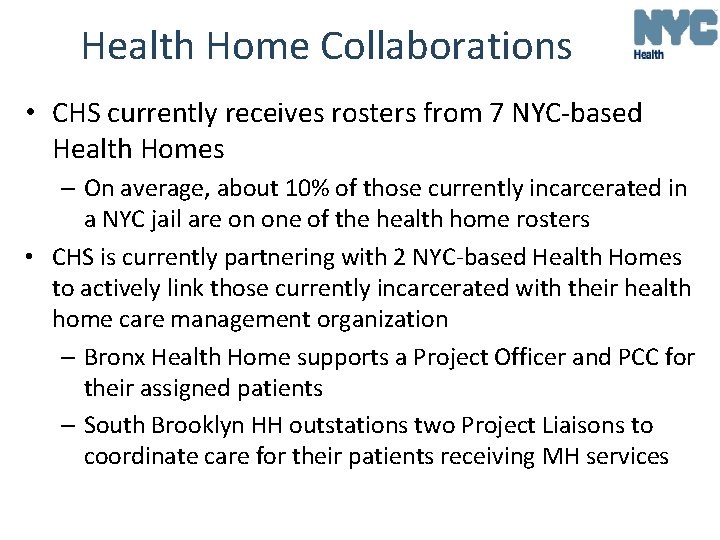 Health Home Collaborations

NYC
Health

• CHS currently receives rosters from 7 NYC-based Health Homes

– On average, about 10% of those currently incarcerated in a NYC jail are on one of the health home rosters

• CHS is currently partnering with 2 NYC-based Health Homes to actively link those currently incarcerated with their health home care management organization

– Bronx Health Home supports a Project Officer and PCC for their assigned patients

– South Brooklyn HH outstations two Project Liaisons to coordinate care for their patients receiving MH services